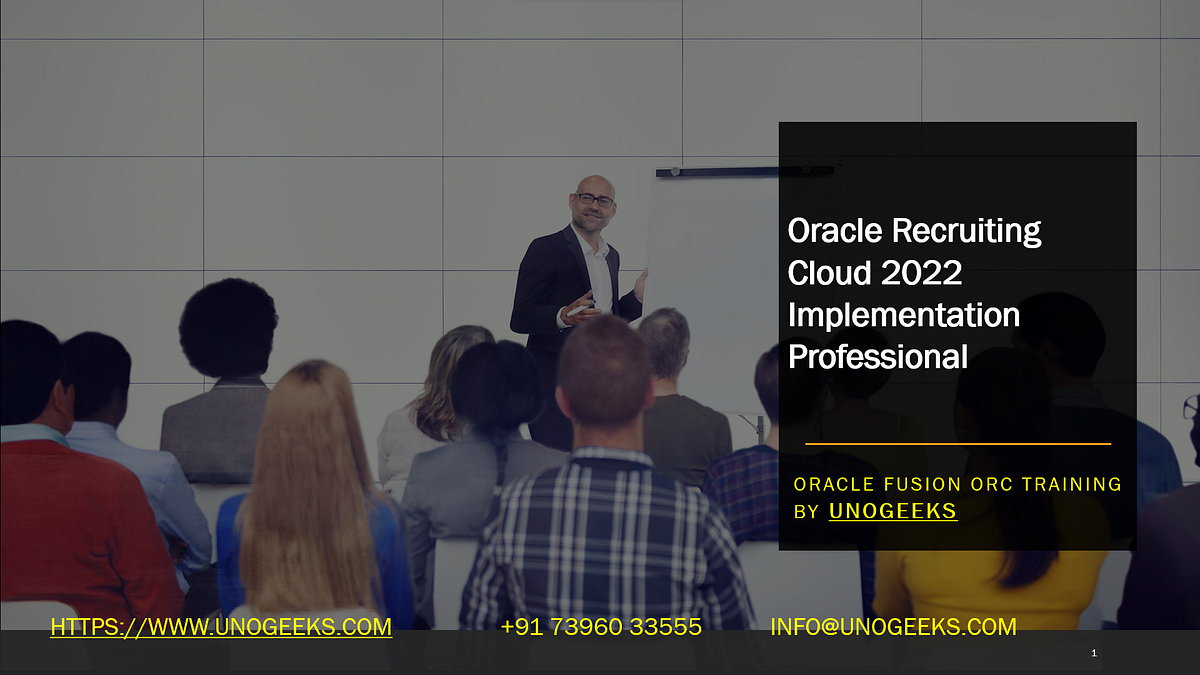 Oracle Recruiting Cloud 2022 Implementation Professional

ORACLE FUSION ORC TRAINING BY UNOGEEKS

HTTPS://WWW.UNOGEEKS.COM +91 73960 33555 INFO@UNOGEEKS.COM

1